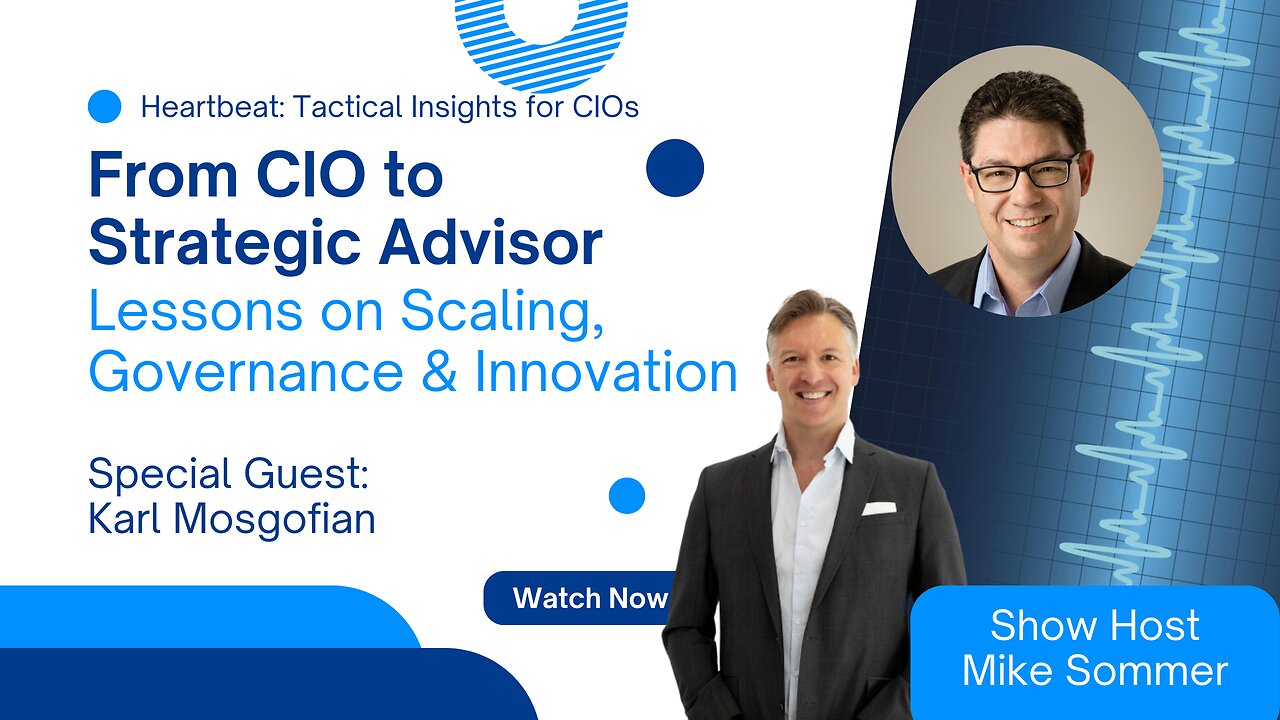 Heartbeat: Tactical Insights for CIOs

From CIO to Strategic Advisor

Lessons on Scaling, Governance & Innovation

Special Guest:
Karl Mosgofian

Watch Now

Show Host
Mike Sommer